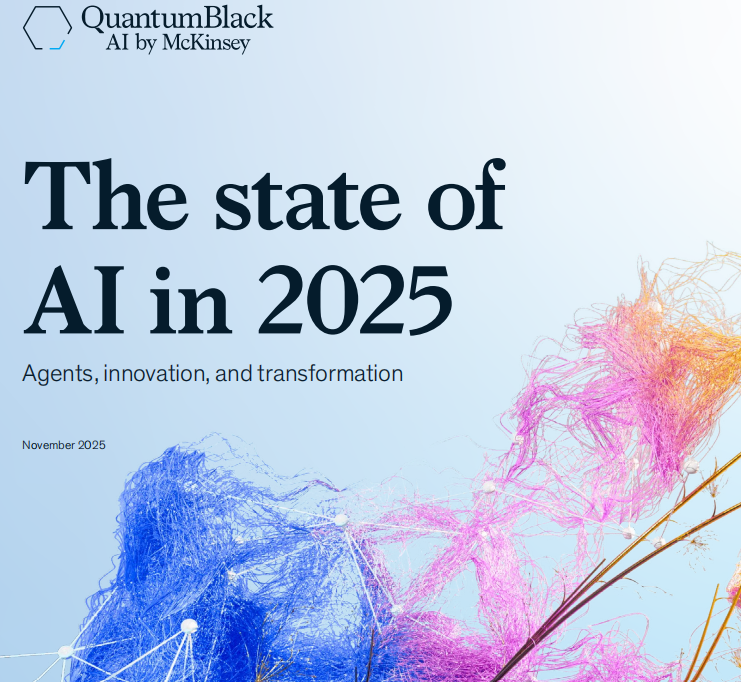 QuantumBlack
AI by McKinsey

The state of AI in 2025

Agents, innovation, and transformation

November 2025